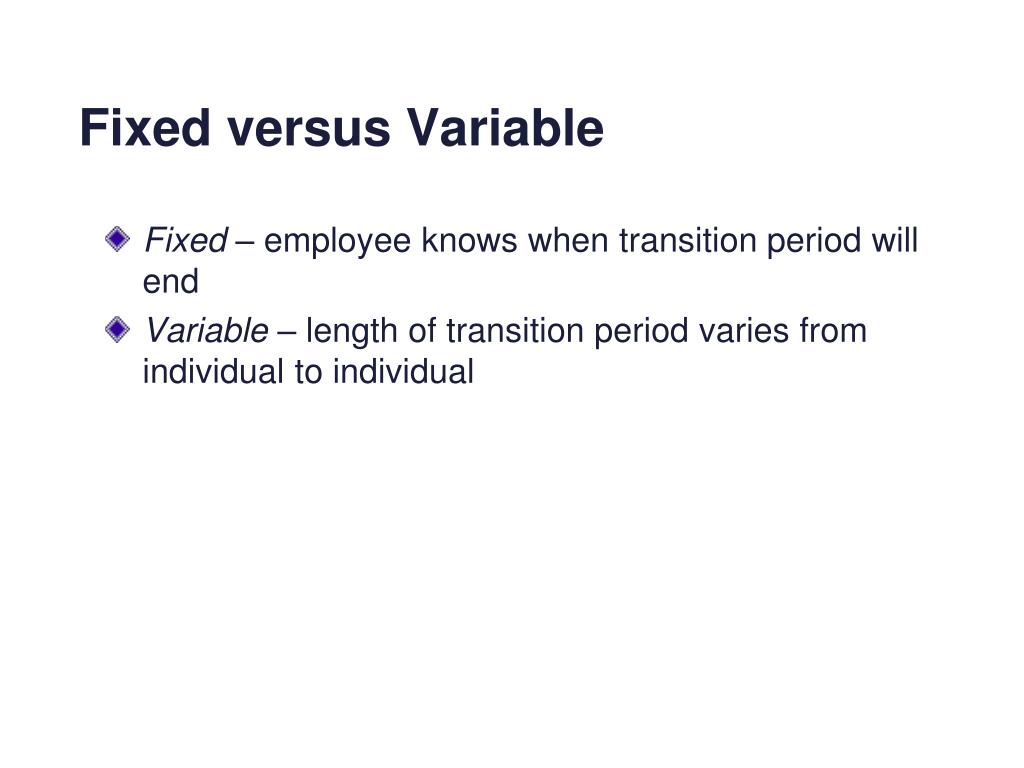 Fixed versus Variable

Fixed – employee knows when transition period will end

Variable – length of transition period varies from individual to individual